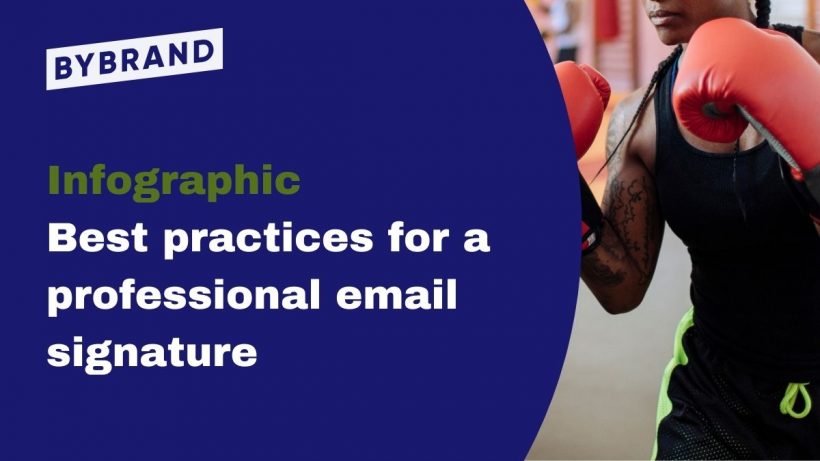 BYBRAND

Infographic
Best practices for a professional email signature